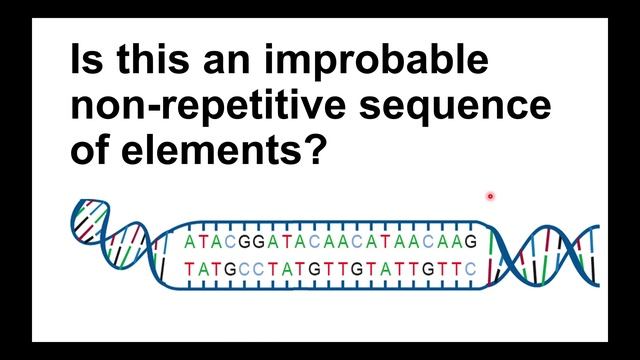 Is this an improbable non-repetitive sequence of elements?

ATACGGATACAACATAACAAG
TATGCCTATGTTGTATTGTTC